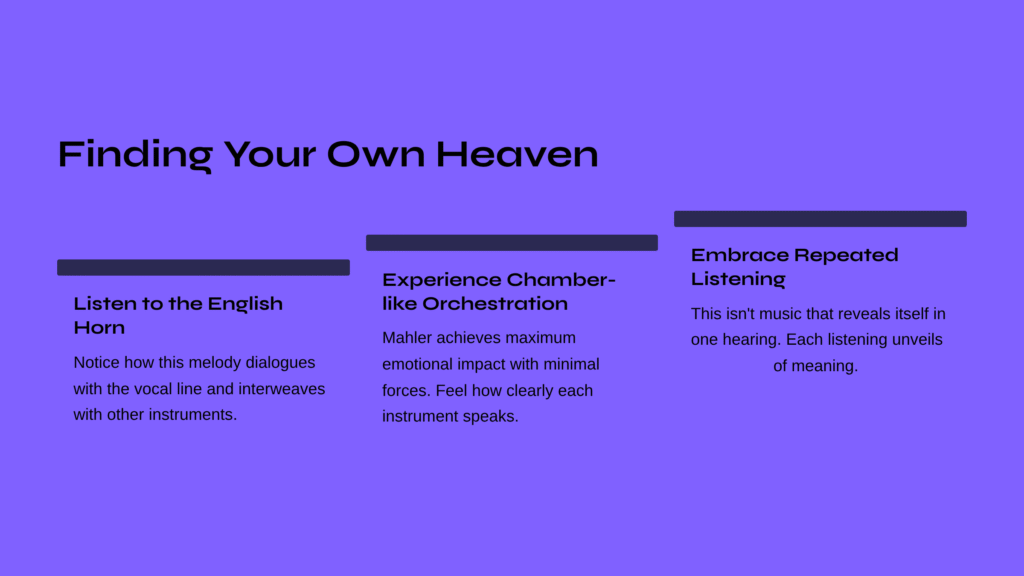 Finding Your Own Heaven

Listen to the English Horn

Notice how this melody dialogues with the vocal line and interweaves with other instruments.

Experience Chamber-like Orchestration

Mahler achieves maximum emotional impact with minimal forces. Feel how clearly each instrument speaks.

Embrace Repeated Listening

This isn't music that reveals itself in one hearing. Each listening unveils of meaning.